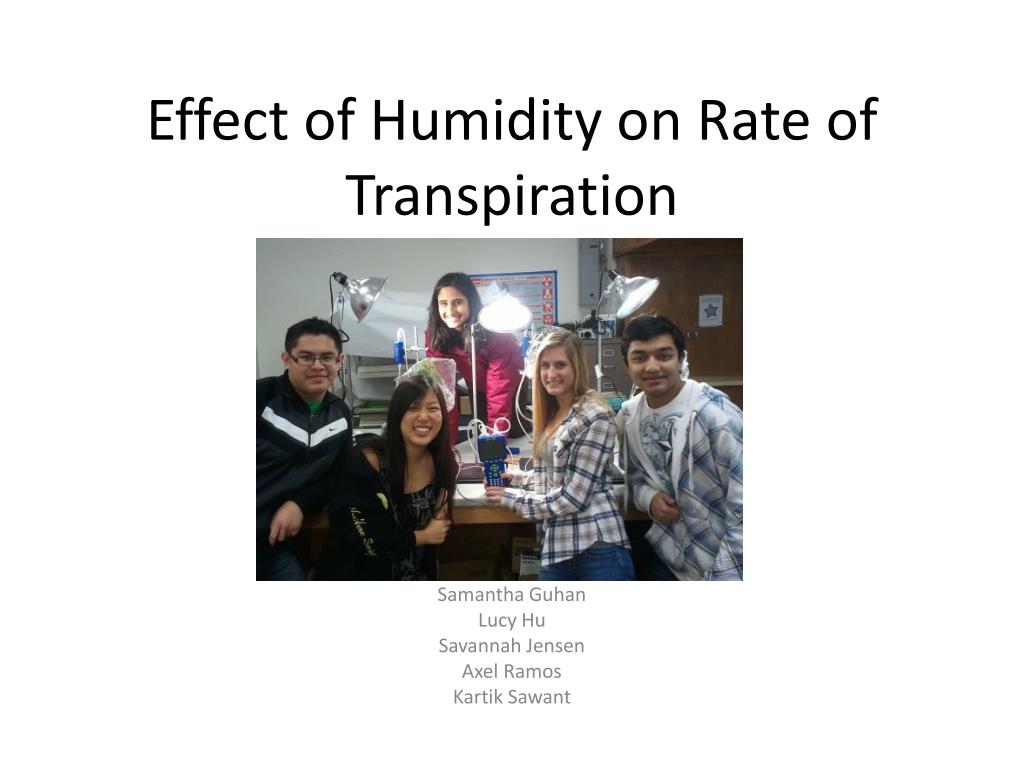 Effect of Humidity on Rate of Transpiration

Samantha Guhan
Lucy Hu
Savannah Jensen
Axel Ramos
Kartik Sawant